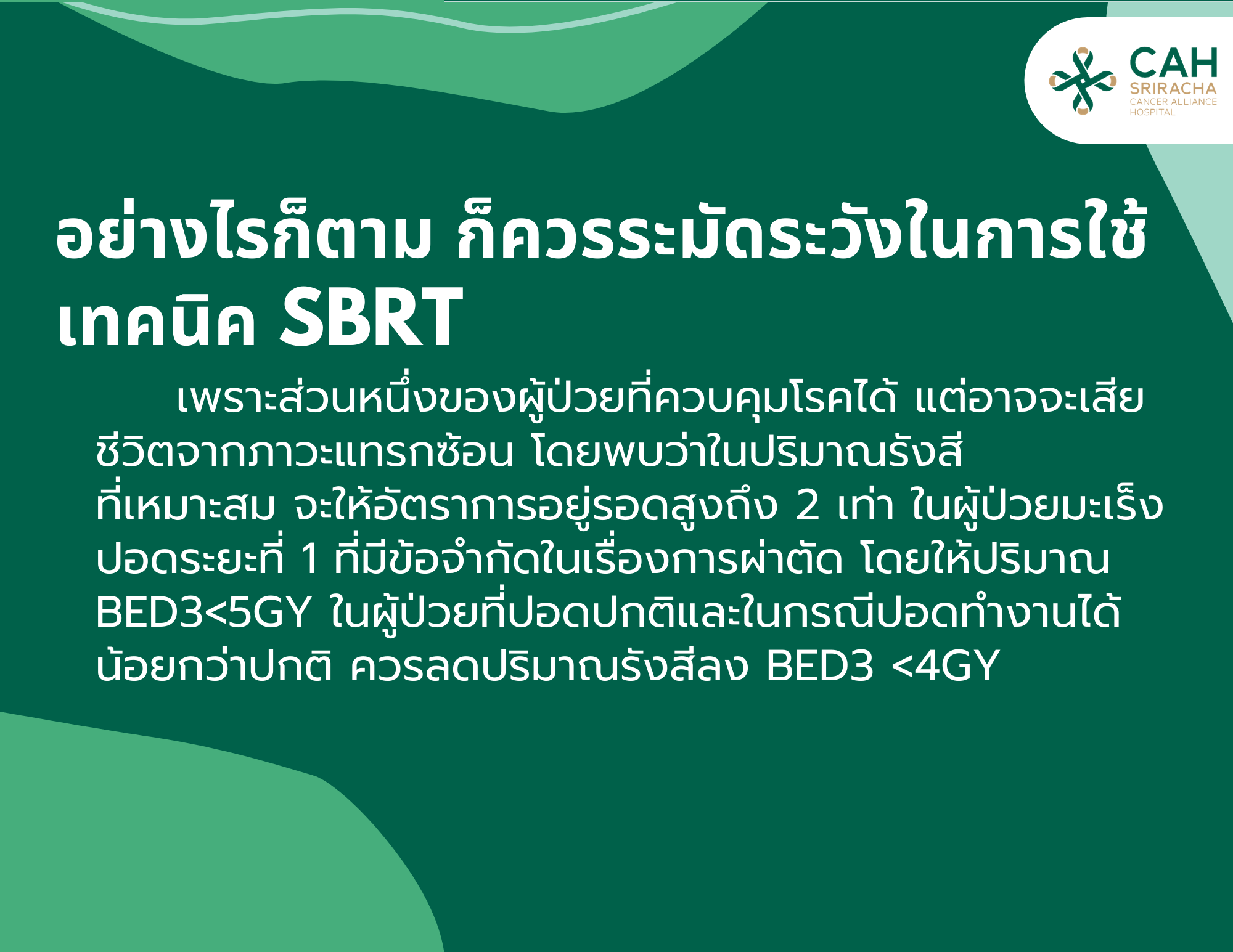 CAH
SRIRACHA
CANCER ALLIANCE
HOSPITAL

อย่างไรก็ตาม ก็ควรระมัดระวังในการใช้เทคนิค SBRT

เพราะส่วนหนึ่งของผู้ป่วยที่ควบคุมโรคได้ แต่อาจจะเสียชีวิตจากภาวะแทรกซ้อน โดยพบว่าในปริมาณรังสีที่เหมาะสม จะให้อัตราการอยู่รอดสูงถึง 2 เท่า ในผู้ป่วยมะเร็งปอดระยะที่ 1 ที่มีข้อจำกัดในเรื่องการผ่าตัด โดยให้ปริมาณ BED3<5GY ในผู้ป่วยที่ปอดปกติและในกรณีปอดทำงานได้น้อยกว่าปกติ ควรลดปริมาณรังสีลง BED3 <4GY